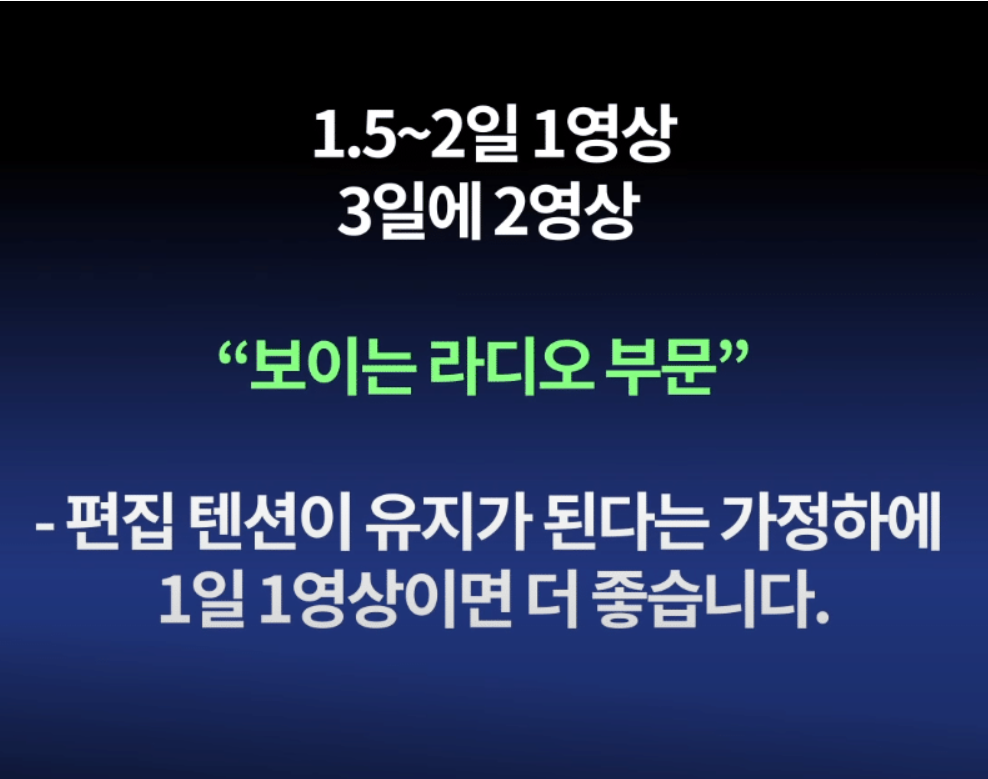 1.5~2일 1영상
3일에 2영상

“보이는 라디오 부문”

- 편집 텐션이 유지가 된다는 가정하에
1일 1영상이면 더 좋습니다.